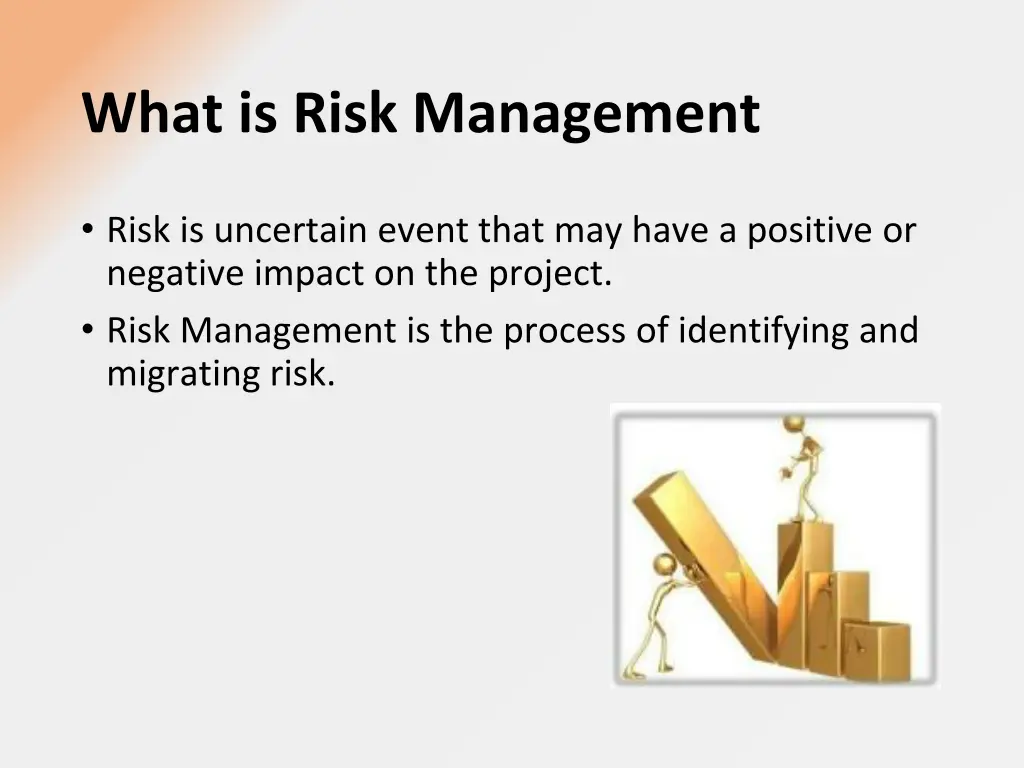 What is Risk Management

• Risk is uncertain event that may have a positive or negative impact on the project.
• Risk Management is the process of identifying and migrating risk.